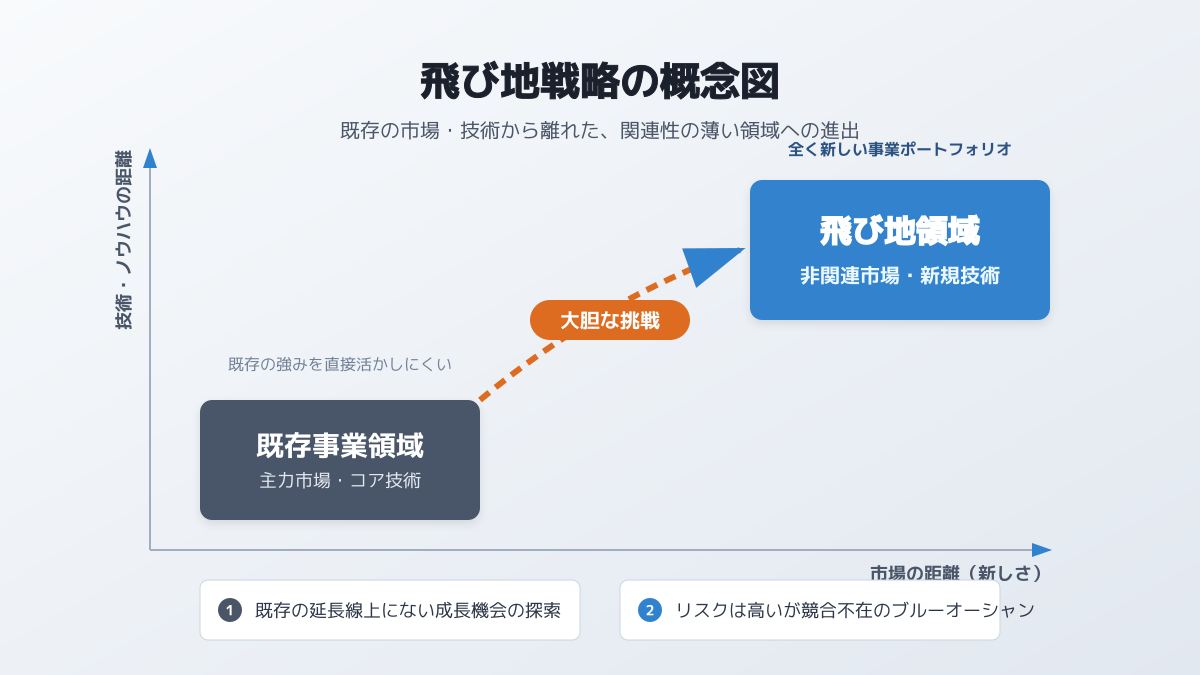 飛び地戦略の概念図

既存の市場・技術から離れた、関連性の薄い領域への進出

技術・ノウハウの距離

全く新しい事業ポートフォリオ

飛び地領域

非関連市場・新規技術

大胆な挑戦

既存の強みを直接活かしにくい

既存事業領域

主力市場・コア技術

市場の距離（新しさ）

1 既存の延長線上にない成長機会の探索

2 リスクは高いが競合不在のブルーオーシャン